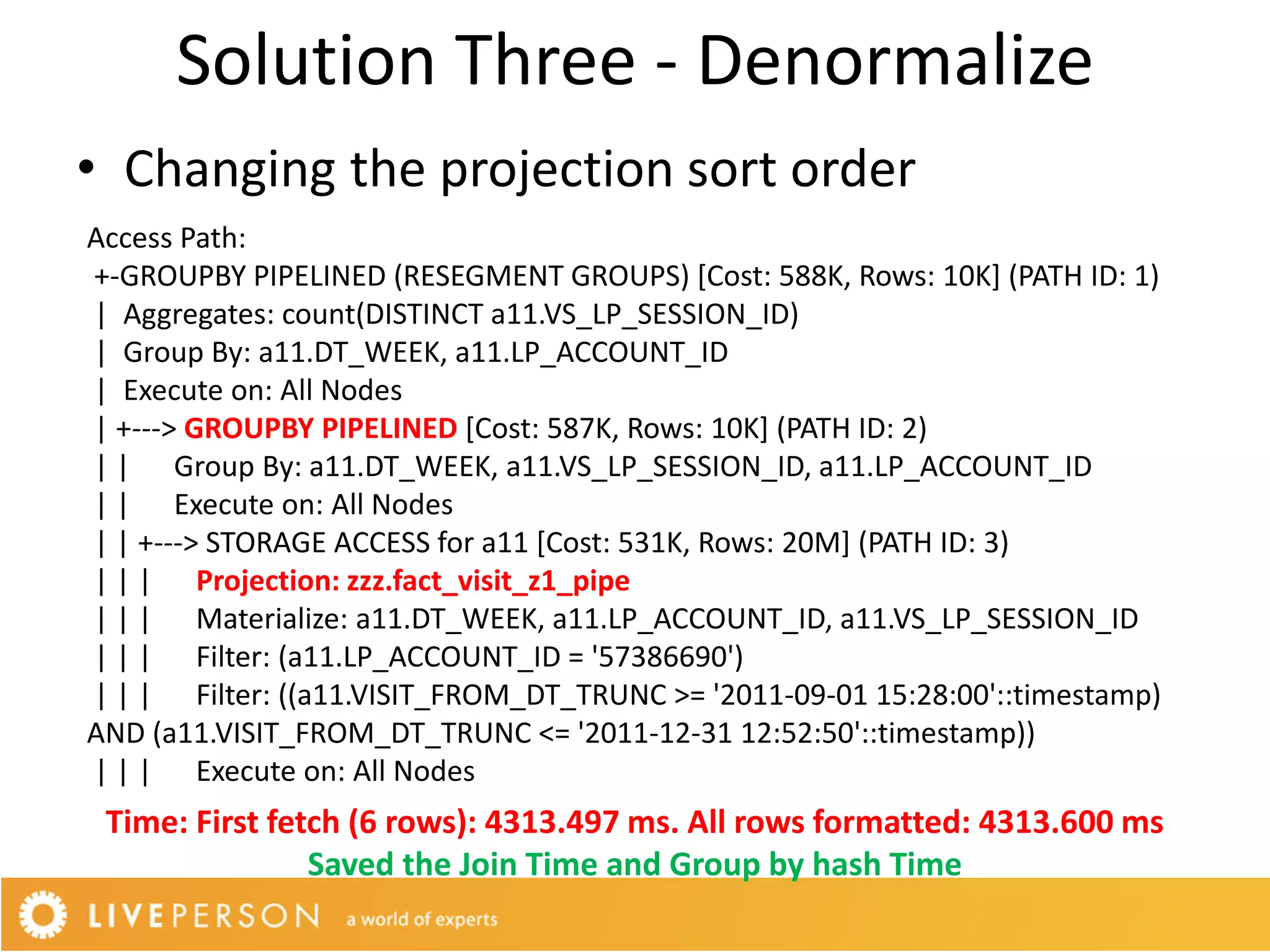 Solution Three - Denormalize

• Changing the projection sort order

Access Path:
+-GROUPBY PIPELINED (RESEGMENT GROUPS) [Cost: 588K, Rows: 10K] (PATH ID: 1)
| Aggregates: count(DISTINCT a11.VS_LP_SESSION_ID)
| Group By: a11.DT_WEEK, a11.LP_ACCOUNT_ID
| Execute on: All Nodes
| +---> GROUPBY PIPELINED [Cost: 587K, Rows: 10K] (PATH ID: 2)
| | Group By: a11.DT_WEEK, a11.VS_LP_SESSION_ID, a11.LP_ACCOUNT_ID
| | Execute on: All Nodes
| | +---> STORAGE ACCESS for a11 [Cost: 531K, Rows: 20M] (PATH ID: 3)
| | | Projection: zzz.fact_visit_z1_pipe
| | | Materialize: a11.DT_WEEK, a11.LP_ACCOUNT_ID, a11.VS_LP_SESSION_ID
| | | Filter: (a11.LP_ACCOUNT_ID = '57386690')
| | | Filter: ((a11.VISIT_FROM_DT_TRUNC >= '2011-09-01 15:28:00'::timestamp) AND (a11.VISIT_FROM_DT_TRUNC <= '2011-12-31 12:52:50'::timestamp))
| | | Execute on: All Nodes

Time: First fetch (6 rows): 4313.497 ms. All rows formatted: 4313.600 ms
Saved the Join Time and Group by hash Time

LIVEPERSON a world of experts